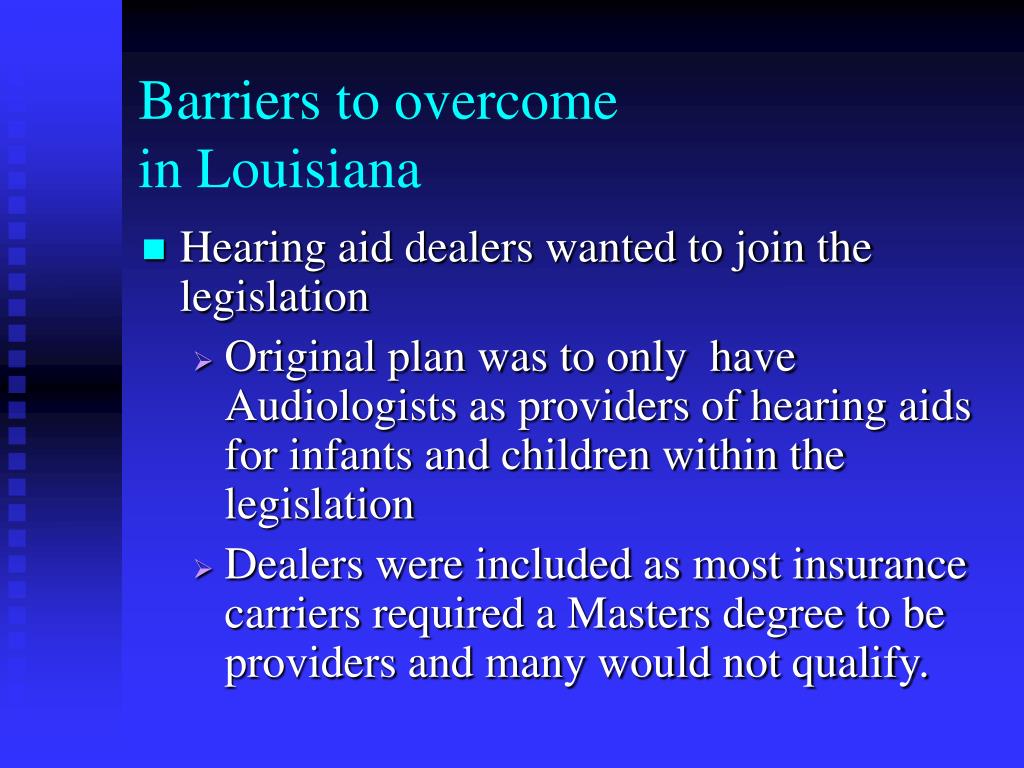 Barriers to overcome in Louisiana

Hearing aid dealers wanted to join the legislation

Original plan was to only have Audiologists as providers of hearing aids for infants and children within the legislation

Dealers were included as most insurance carriers required a Masters degree to be providers and many would not qualify.